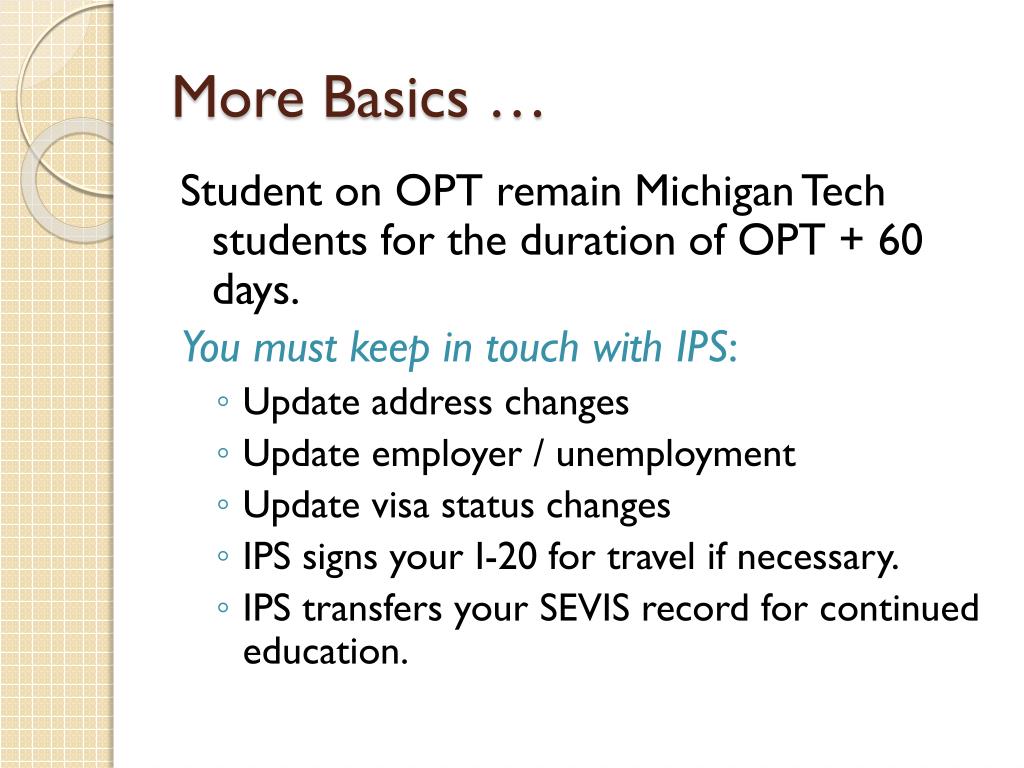 More Basics …

Student on OPT remain Michigan Tech students for the duration of OPT + 60 days.

You must keep in touch with IPS:

◦ Update address changes
◦ Update employer / unemployment
◦ Update visa status changes
◦ IPS signs your I-20 for travel if necessary.
◦ IPS transfers your SEVIS record for continued education.